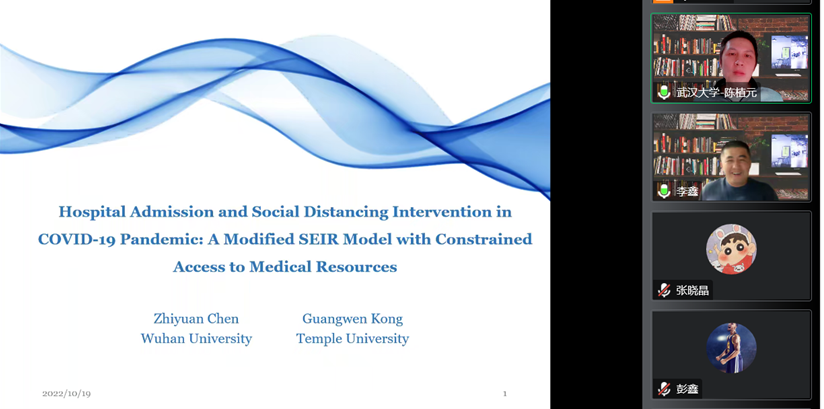 Hospital Admission and Social Distancing Intervention in COVID-19 Pandemic: A Modified SEIR Model with Constrained Access to Medical Resources

Zhiyuan Chen
Wuhan University

Guangwen Kong
Temple University

2022/10/19

1

武汉大学-陈植元

李鑫

张晓晶

彭鑫